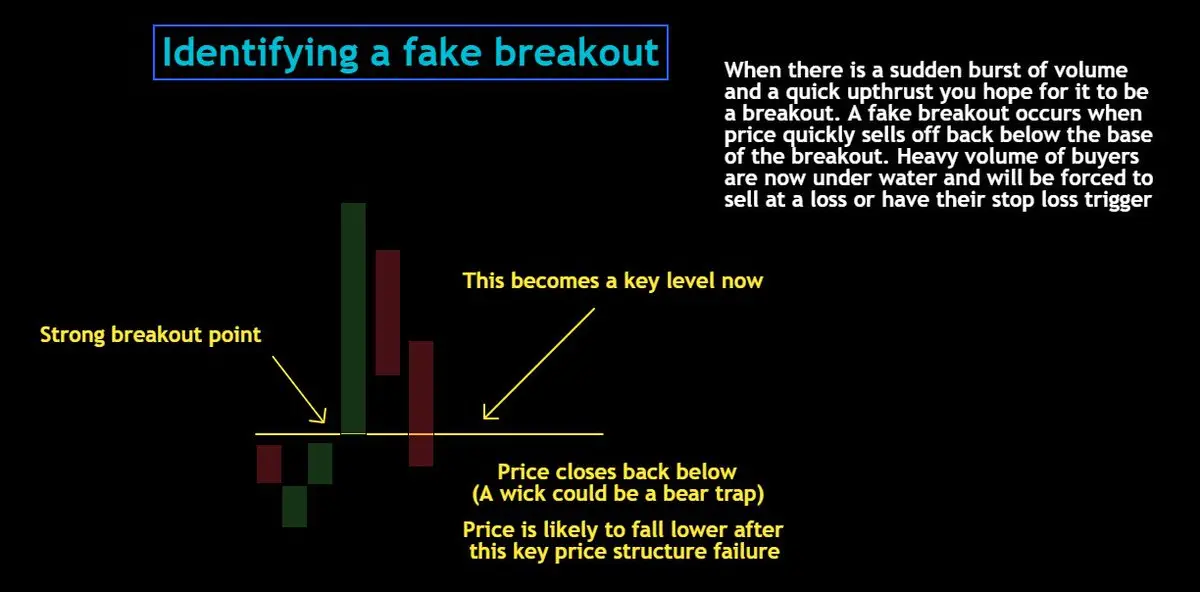 Identifying a fake breakout

When there is a sudden burst of volume and a quick upthrust you hope for it to be a breakout. A fake breakout occurs when price quickly sells off back below the base of the breakout. Heavy volume of buyers are now under water and will be forced to sell at a loss or have their stop loss trigger

This becomes a key level now

Strong breakout point

Price closes back below
(A wick could be a bear trap)

Price is likely to fall lower after this key price structure failure